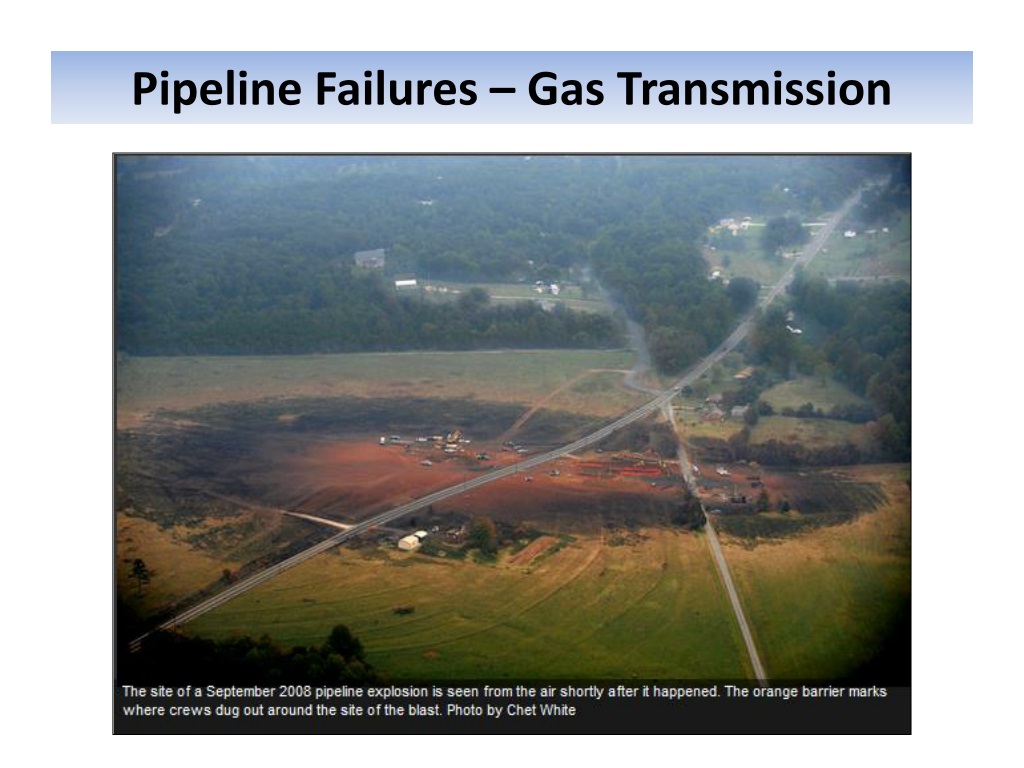 Pipeline Failures – Gas Transmission

The site of a September 2008 pipeline explosion is seen from the air shortly after it happened. The orange barrier marks where crews dug out around the site of the blast. Photo by Chet White